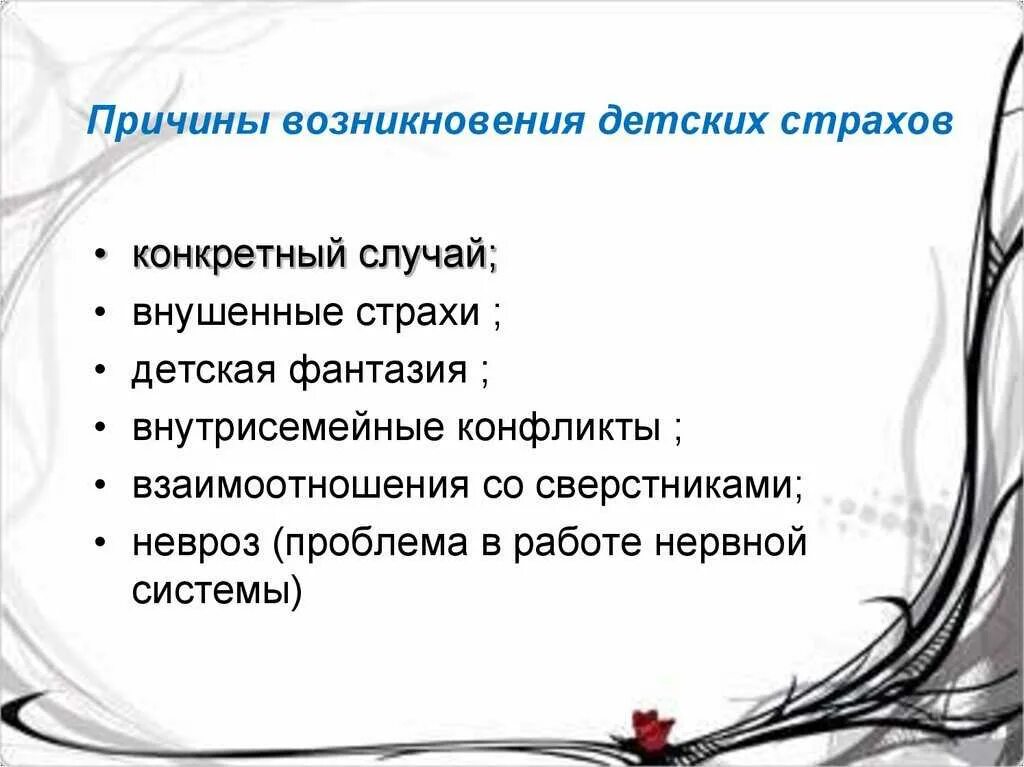 Причины возникновения детских страхов

• конкретный случай;
• внушенные страхи ;
• детская фантазия ;
• внутрисемейные конфликты ;
• взаимоотношения со сверстниками;
• невроз (проблема в работе нервной системы)